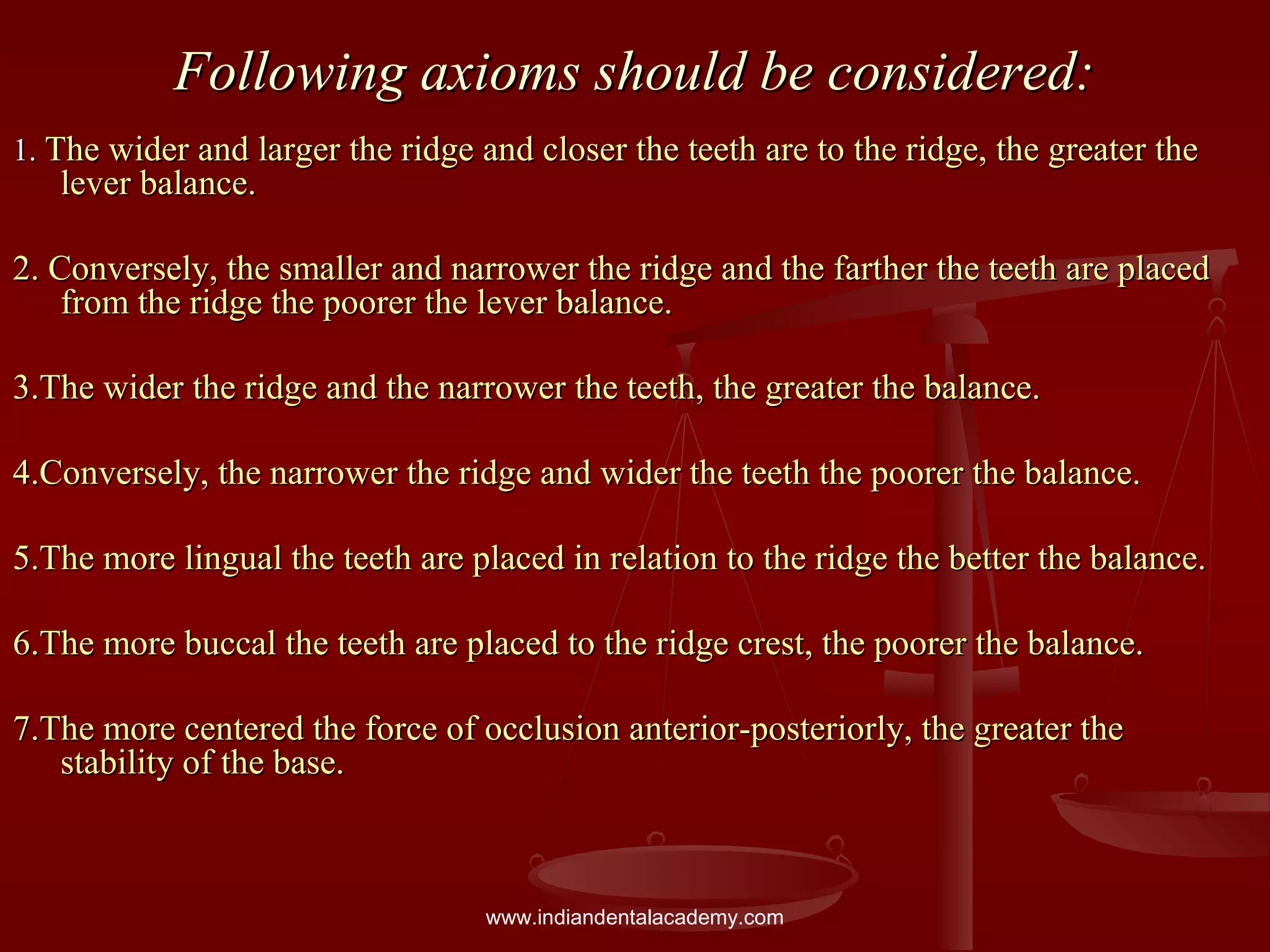 Following axioms should be considered:

1. The wider and larger the ridge and closer the teeth are to the ridge, the greater the lever balance.

2. Conversely, the smaller and narrower the ridge and the farther the teeth are placed from the ridge the poorer the lever balance.

3.The wider the ridge and the narrower the teeth, the greater the balance.

4.Conversely, the narrower the ridge and wider the teeth the poorer the balance.

5.The more lingual the teeth are placed in relation to the ridge the better the balance.

6.The more buccal the teeth are placed to the ridge crest, the poorer the balance.

7.The more centered the force of occlusion anterior-posteriorly, the greater the stability of the base.

www.indiandentalacademy.com